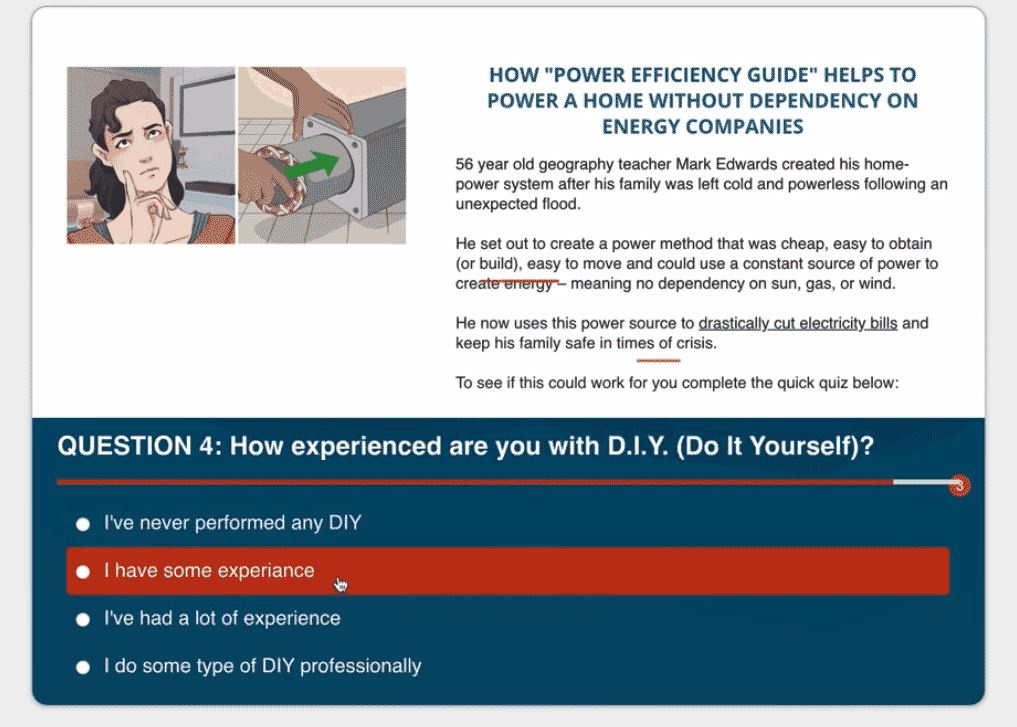 HOW "POWER EFFICIENCY GUIDE" HELPS TO POWER A HOME WITHOUT DEPENDENCY ON ENERGY COMPANIES

56 year old geography teacher Mark Edwards created his home-power system after his family was left cold and powerless following an unexpected flood.

He set out to create a power method that was cheap, easy to obtain (or build), easy to move and could use a constant source of power to create energy – meaning no dependency on sun, gas, or wind.

He now uses this power source to drastically cut electricity bills and keep his family safe in times of crisis.

To see if this could work for you complete the quick quiz below:

QUESTION 4: How experienced are you with D.I.Y. (Do It Yourself)?

3

I've never performed any DIY

I have some experiance

I've had a lot of experience

I do some type of DIY professionally